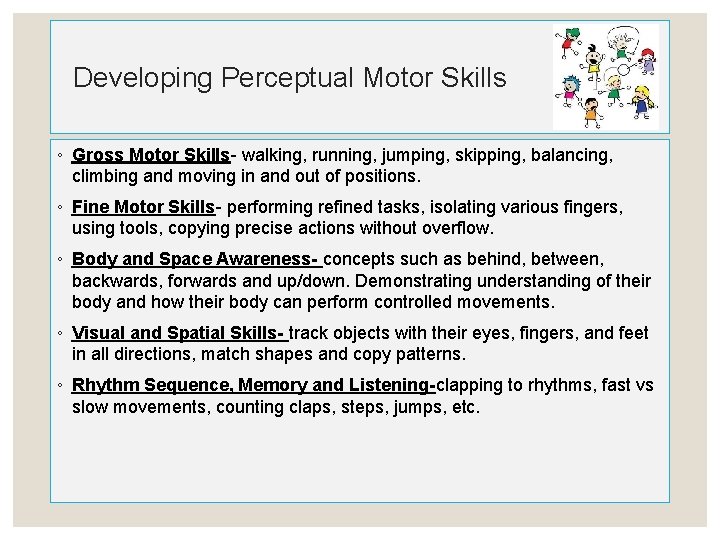 Developing Perceptual Motor Skills

◦ Gross Motor Skills- walking, running, jumping, skipping, balancing, climbing and moving in and out of positions.

◦ Fine Motor Skills- performing refined tasks, isolating various fingers, using tools, copying precise actions without overflow.

◦ Body and Space Awareness- concepts such as behind, between, backwards, forwards and up/down. Demonstrating understanding of their body and how their body can perform controlled movements.

◦ Visual and Spatial Skills- track objects with their eyes, fingers, and feet in all directions, match shapes and copy patterns.

◦ Rhythm Sequence, Memory and Listening-clapping to rhythms, fast vs slow movements, counting claps, steps, jumps, etc.